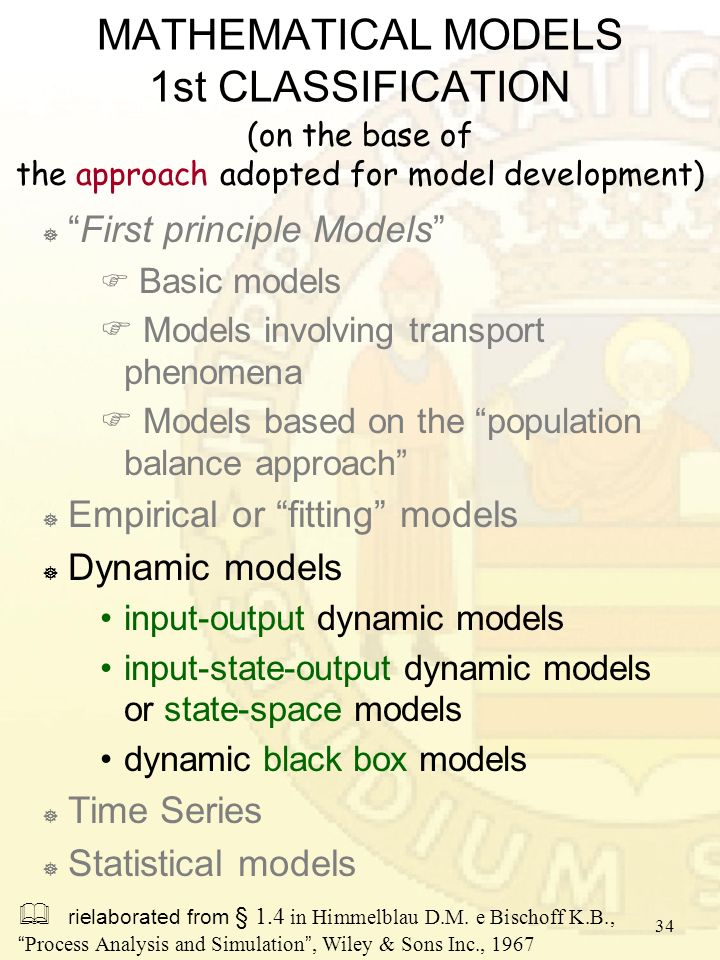 MATHEMATICAL MODELS
1st CLASSIFICATION
(on the base of
the approach adopted for model development)

“First principle Models”

Basic models

Models involving transport phenomena

Models based on the “population balance approach”

Empirical or “fitting” models

Dynamic models

• input-output dynamic models

• input-state-output dynamic models or state-space models

• dynamic black box models

Time Series

Statistical models

rielaborated from § 1.4 in Himmelblau D.M. e Bischoff K.B., “Process Analysis and Simulation”, Wiley & Sons Inc., 1967

34